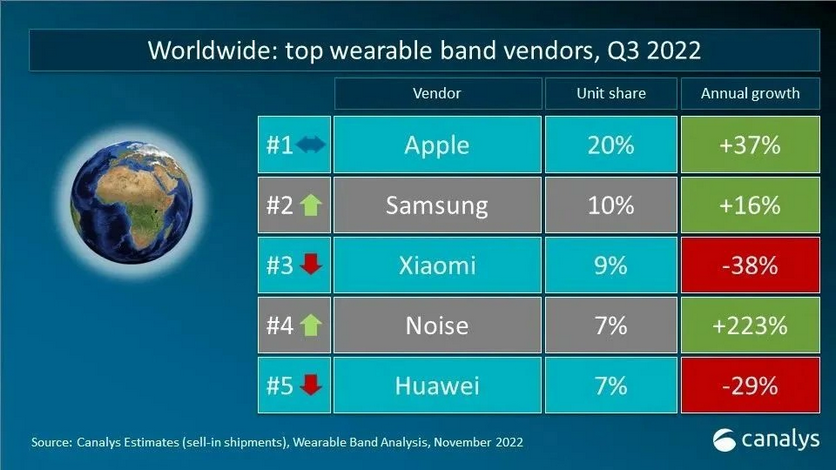 Worldwide: top wearable band vendors, Q3 2022

| | Vendor | Unit share | Annual growth |
|---|---|---|---|
| #1 | Apple | 20% | +37% |
| #2 | Samsung | 10% | +16% |
| #3 | Xiaomi | 9% | -38% |
| #4 | Noise | 7% | +223% |
| #5 | Huawei | 7% | -29% |

Source: Canalys Estimates (sell-in shipments), Wearable Band Analysis, November 2022

canalys